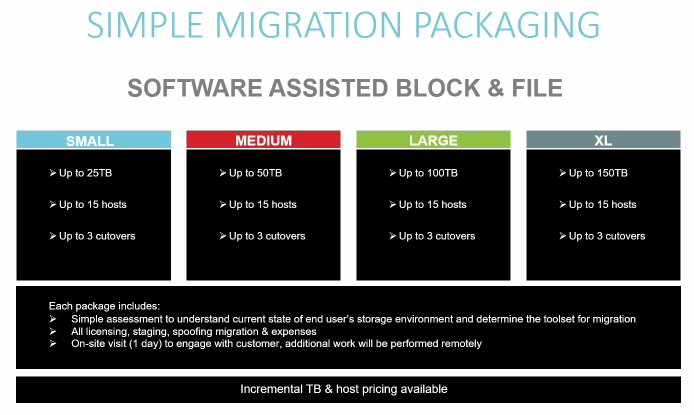 SIMPLE MIGRATION PACKAGING

SOFTWARE ASSISTED BLOCK & FILE

SMALL

➢ Up to 25TB

➢ Up to 15 hosts

➢ Up to 3 cutovers

MEDIUM

➢ Up to 50TB

➢ Up to 15 hosts

➢ Up to 3 cutovers

LARGE

➢ Up to 100TB

➢ Up to 15 hosts

➢ Up to 3 cutovers

XL

➢ Up to 150TB

➢ Up to 15 hosts

➢ Up to 3 cutovers

Each package includes:
➢ Simple assessment to understand current state of end user's storage environment and determine the toolset for migration
➢ All licensing, staging, spoofing migration & expenses
➢ On-site visit (1 day) to engage with customer, additional work will be performed remotely

Incremental TB & host pricing available